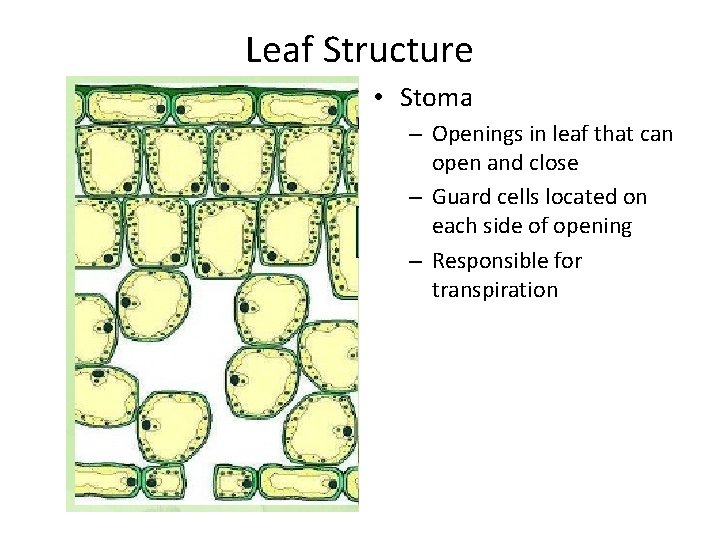 Leaf Structure

• Stoma
– Openings in leaf that can open and close
– Guard cells located on each side of opening
– Responsible for transpiration